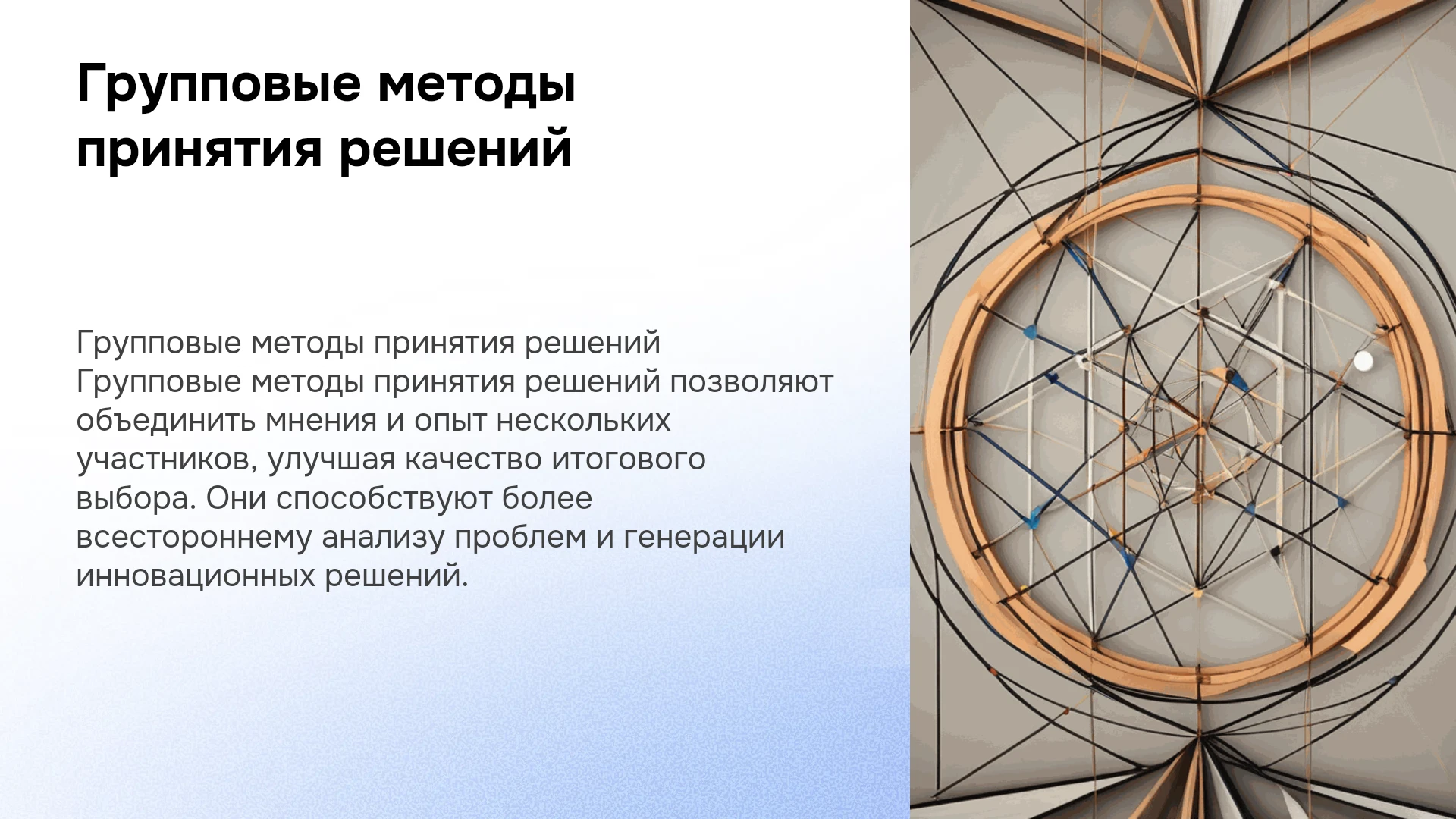 Групповые методы принятия решений

Групповые методы принятия решений
Групповые методы принятия решений позволяют объединить мнения и опыт нескольких участников, улучшая качество итогового выбора. Они способствуют более всестороннему анализу проблем и генерации инновационных решений.